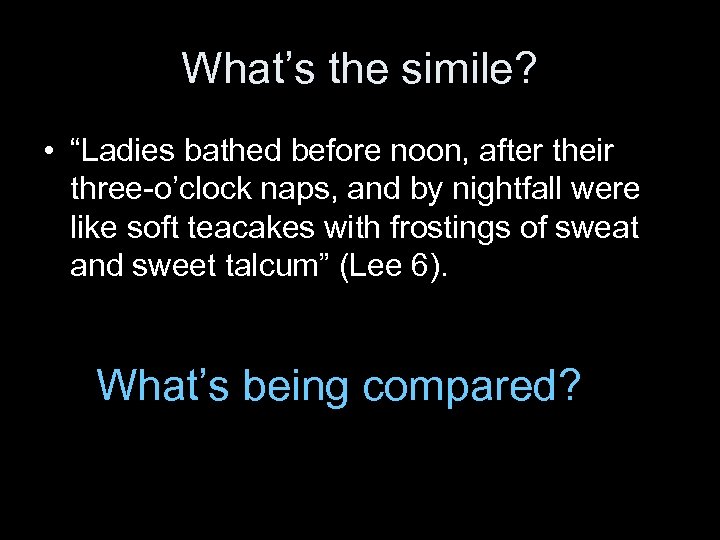 What’s the simile?

• “Ladies bathed before noon, after their three-o’clock naps, and by nightfall were like soft teacakes with frostings of sweat and sweet talcum” (Lee 6).

What’s being compared?